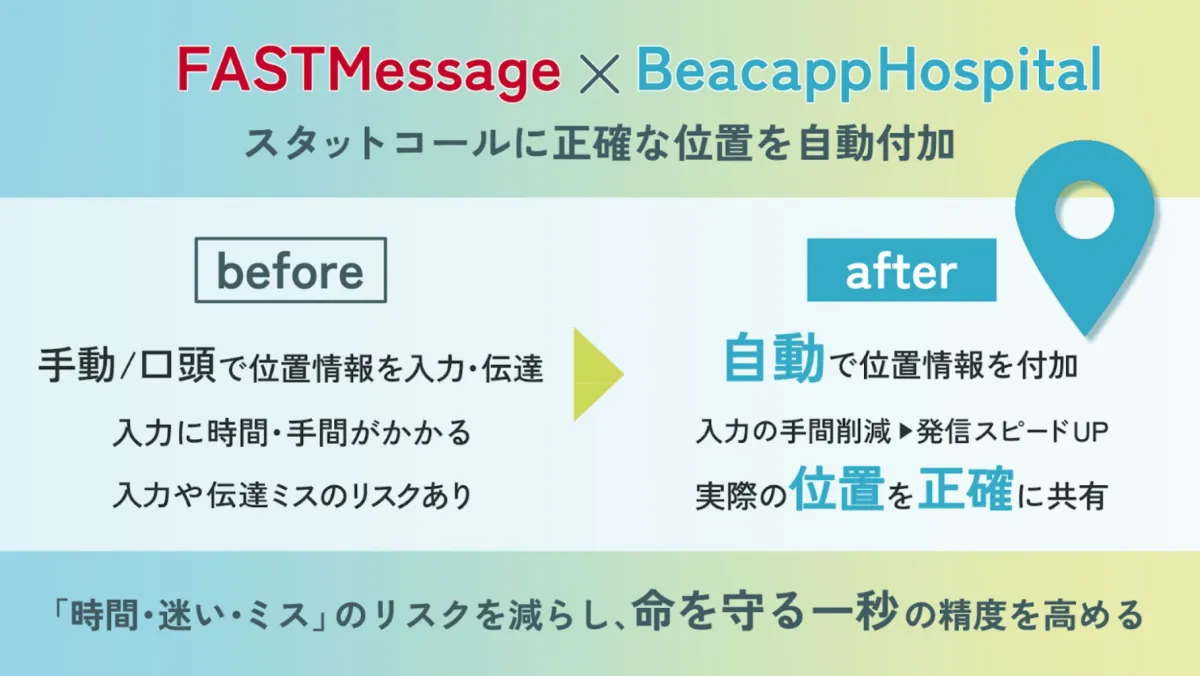 FASTMessage × BeacappHospital

スタットコールに正確な位置を自動付加

before

手動/口頭で位置情報を入力・伝達

入力に時間・手間がかかる

入力や伝達ミスのリスクあり

after

自動で位置情報を付加

入力の手間削減▶発信スピードUP

実際の位置を正確に共有

「時間・迷い・ミス」のリスクを減らし、命を守る一秒の精度を高める